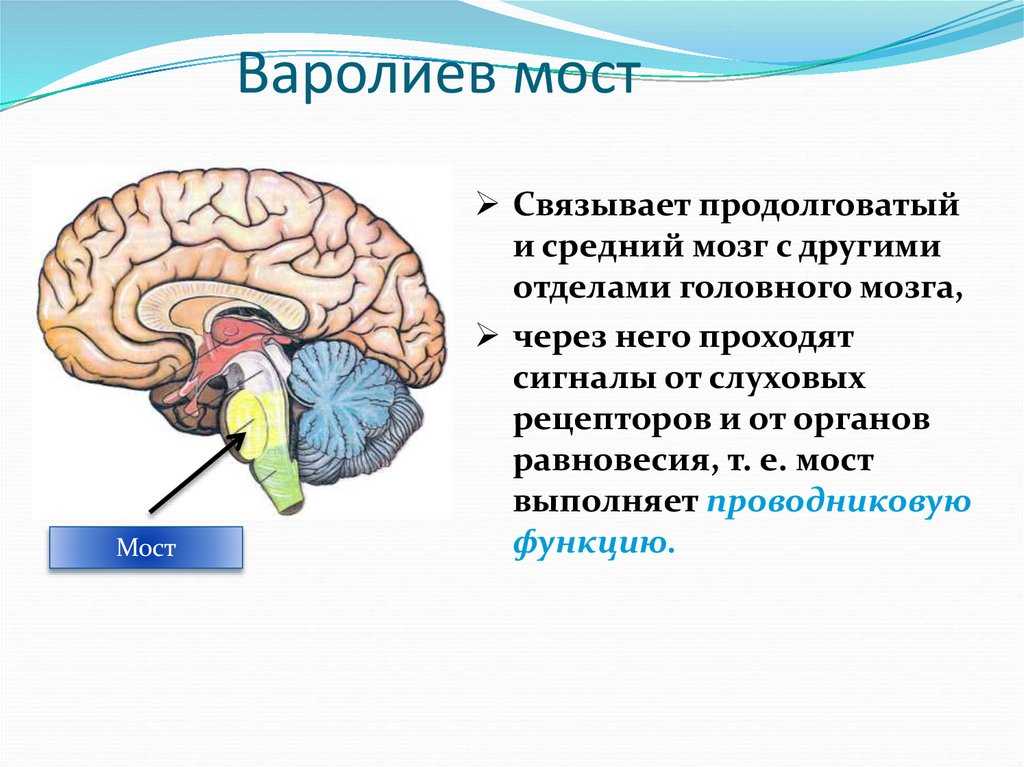 Варолиев мост

Мост

➢ Связывает продолговатый и средний мозг с другими отделами головного мозга,

➢ через него проходят сигналы от слуховых рецепторов и от органов равновесия, т. е. мост выполняет проводниковую функцию.